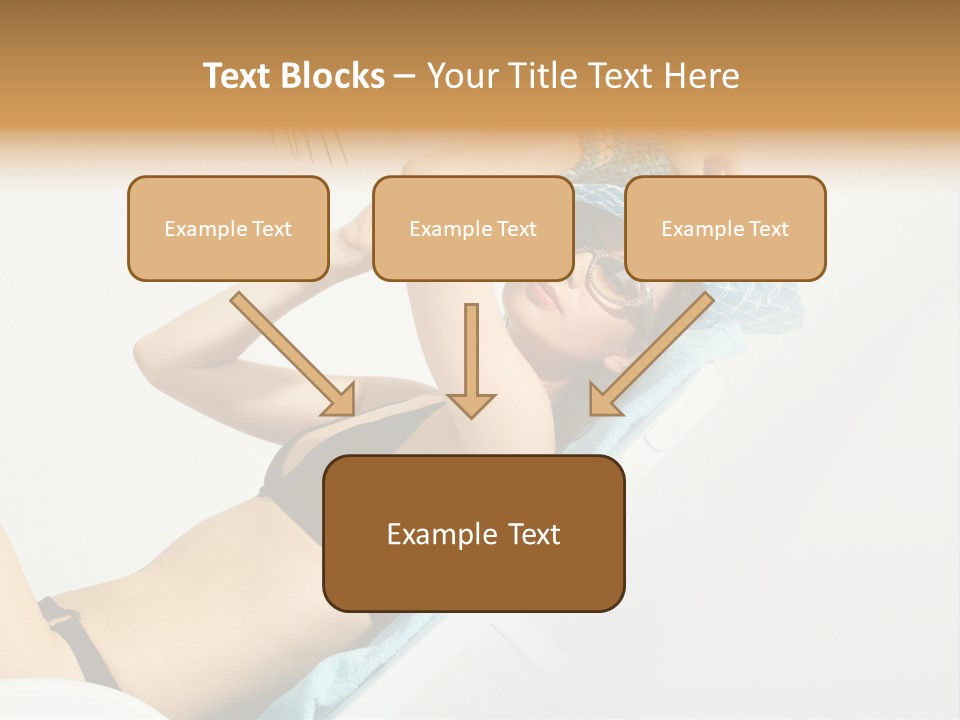 Text Blocks – Your Title Text Here

Example Text

Example Text

Example Text

Example Text